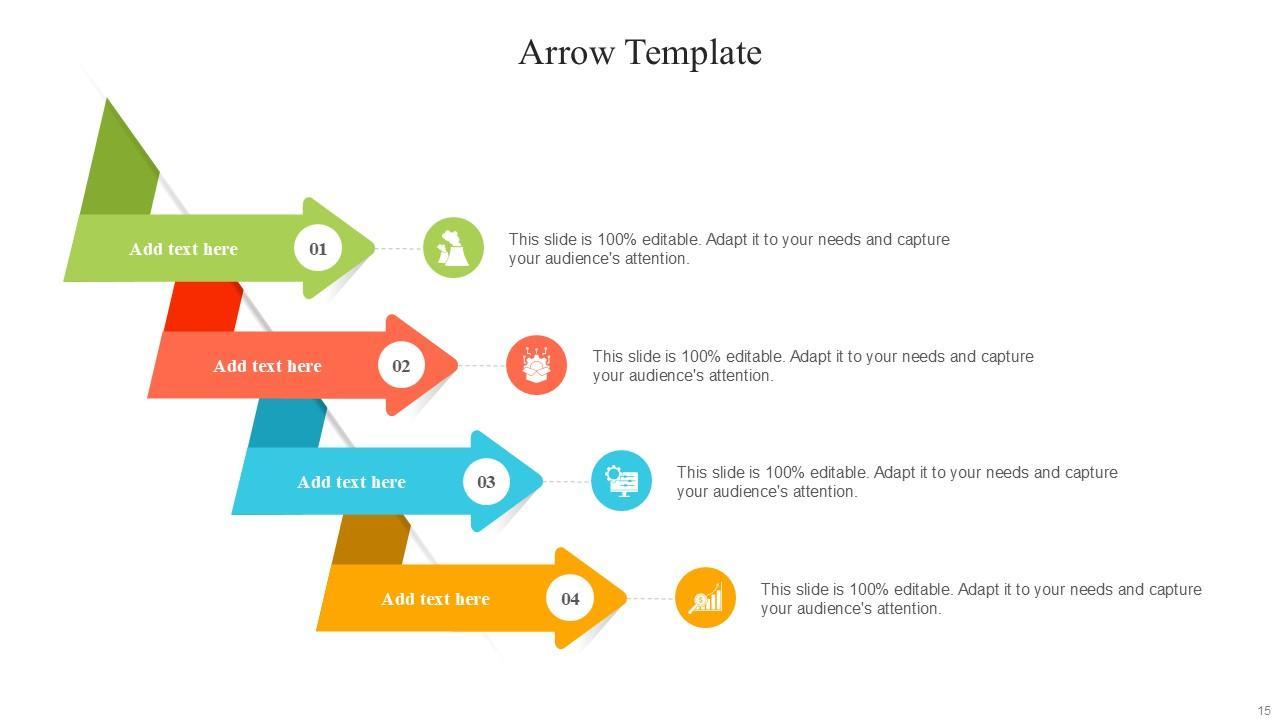 Arrow Template

Add text here 01

This slide is 100% editable. Adapt it to your needs and capture your audience's attention.

Add text here 02

This slide is 100% editable. Adapt it to your needs and capture your audience's attention.

Add text here 03

This slide is 100% editable. Adapt it to your needs and capture your audience's attention.

Add text here 04

This slide is 100% editable. Adapt it to your needs and capture your audience's attention.

15